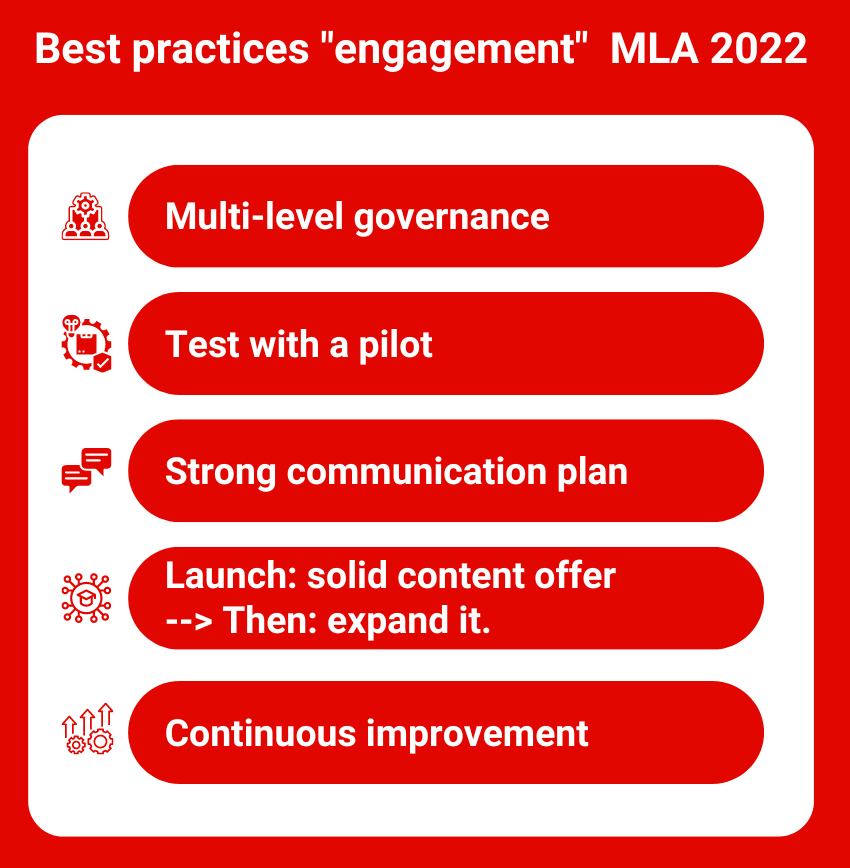 Best practices "engagement" MLA 2022

Multi-level governance

Test with a pilot

Strong communication plan

Launch: solid content offer --> Then: expand it.

Continuous improvement